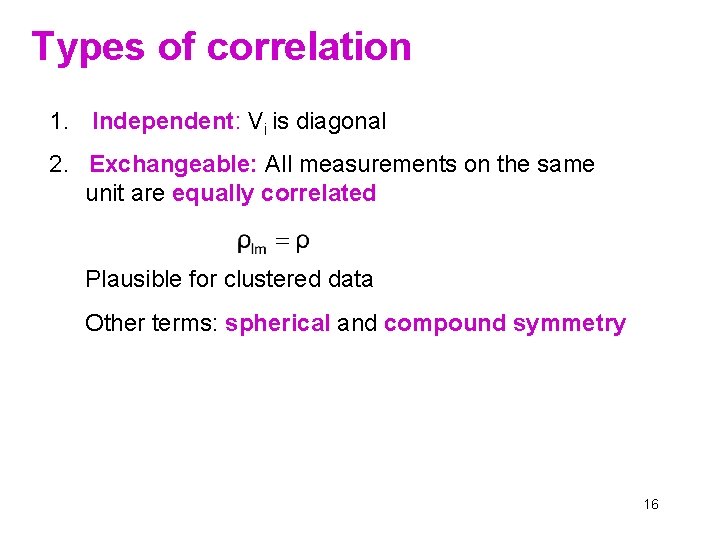 Types of correlation

1. Independent: $V_i$ is diagonal

2. Exchangeable: All measurements on the same unit are equally correlated

$\rho_{lm} = \rho$

Plausible for clustered data

Other terms: spherical and compound symmetry

16